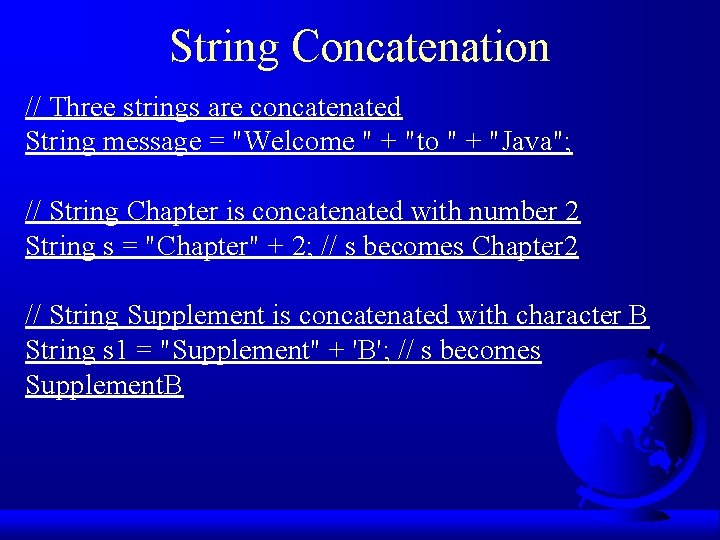 String Concatenation

// Three strings are concatenated
String message = "Welcome " + "to " + "Java";

// String Chapter is concatenated with number 2
String s = "Chapter" + 2; // s becomes Chapter2

// String Supplement is concatenated with character B
String s1 = "Supplement" + 'B'; // s becomes SupplementB